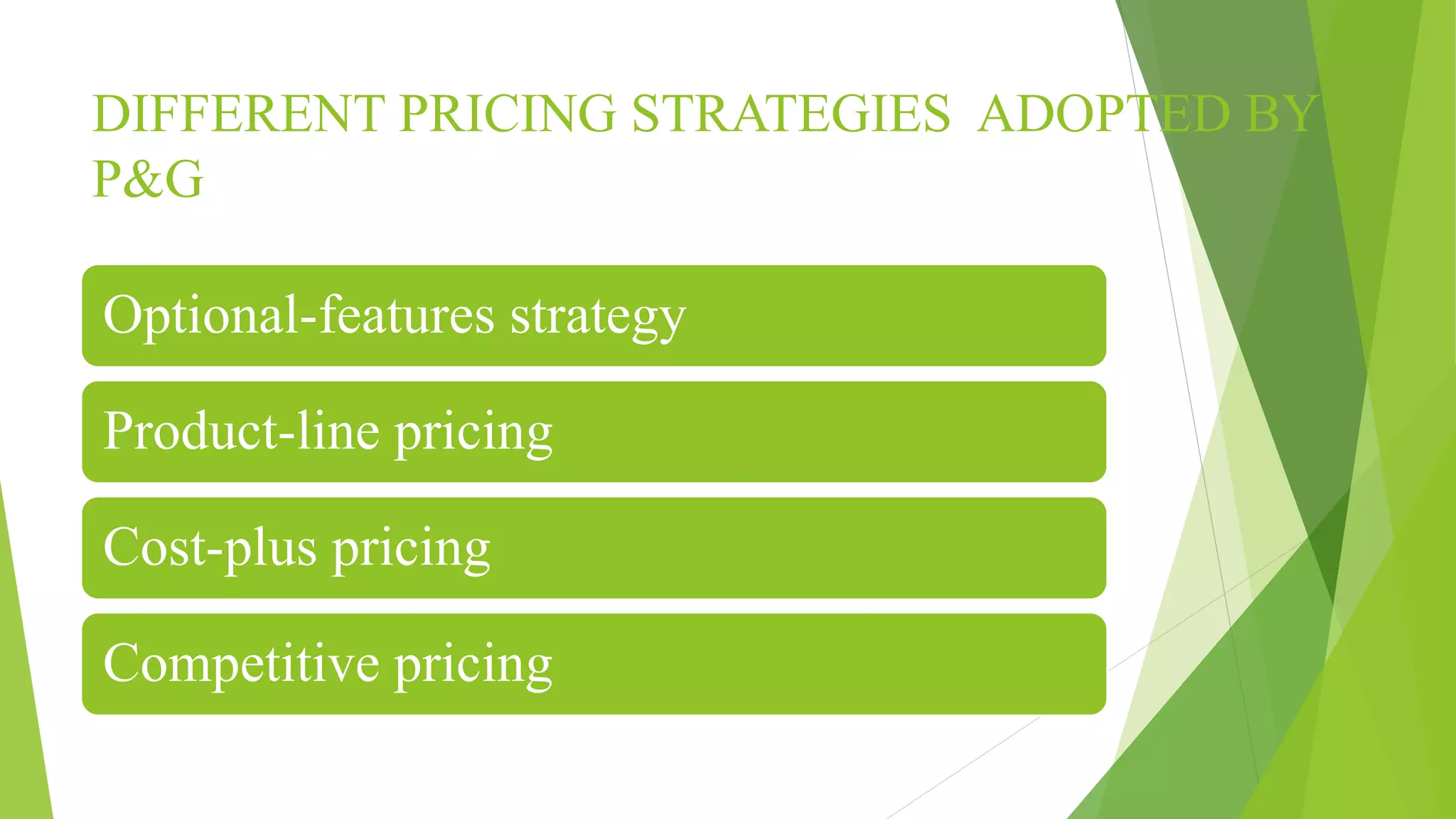 DIFFERENT PRICING STRATEGIES ADOPTED BY P&G

Optional-features strategy

Product-line pricing

Cost-plus pricing

Competitive pricing